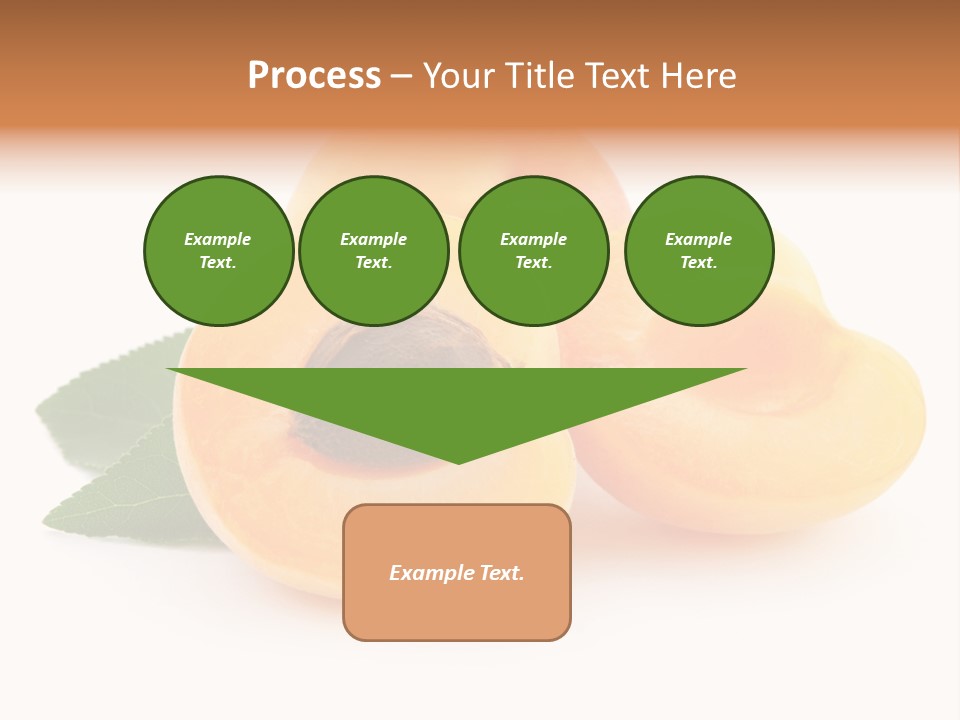 Process – Your Title Text Here

Example Text.

Example Text.

Example Text.

Example Text.

Example Text.